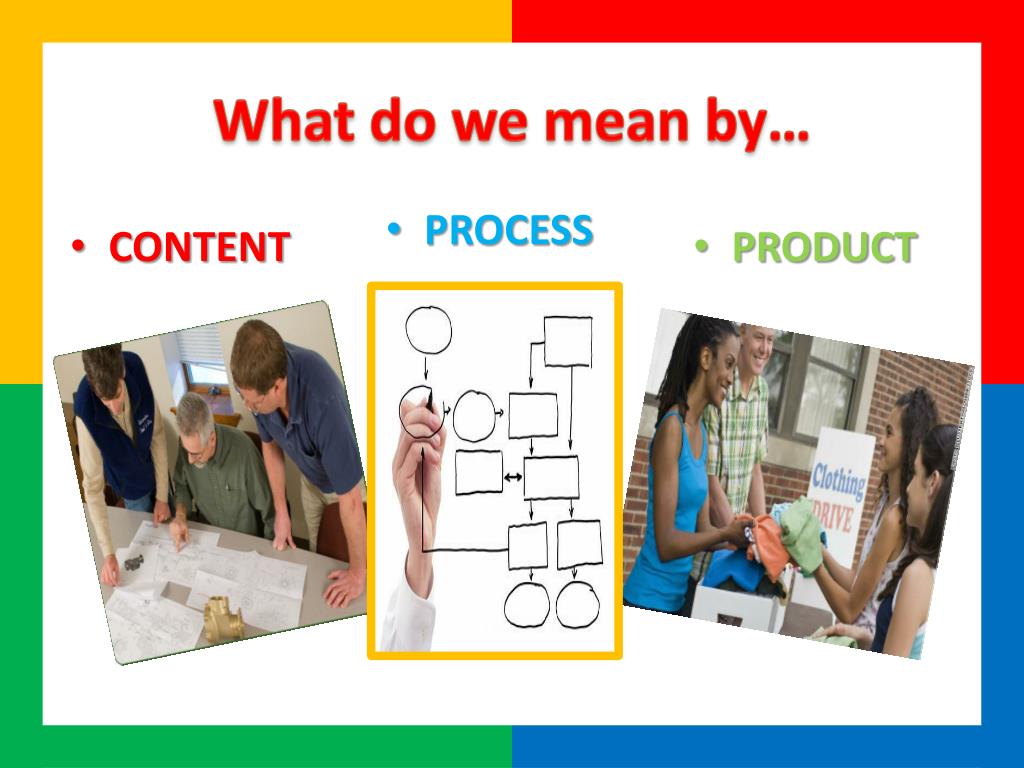 What do we mean by…

• CONTENT

• PROCESS

• PRODUCT

Clothing DRIVE